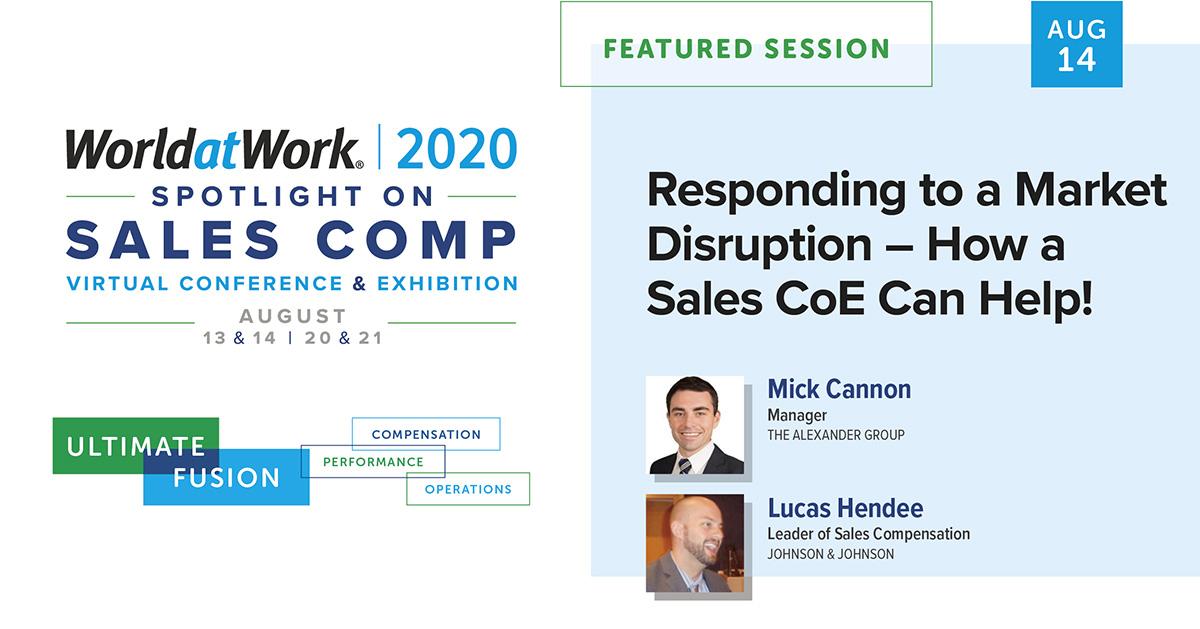 WorldatWork® | 2020
SPOTLIGHT ON
SALES COMP
VIRTUAL CONFERENCE & EXHIBITION
AUGUST
13 & 14 | 20 & 21

ULTIMATE
FUSION
COMPENSATION
PERFORMANCE
OPERATIONS

FEATURED SESSION

AUG
14

Responding to a Market Disruption – How a Sales CoE Can Help!

Mick Cannon
Manager
THE ALEXANDER GROUP

Lucas Hendee
Leader of Sales Compensation
JOHNSON & JOHNSON